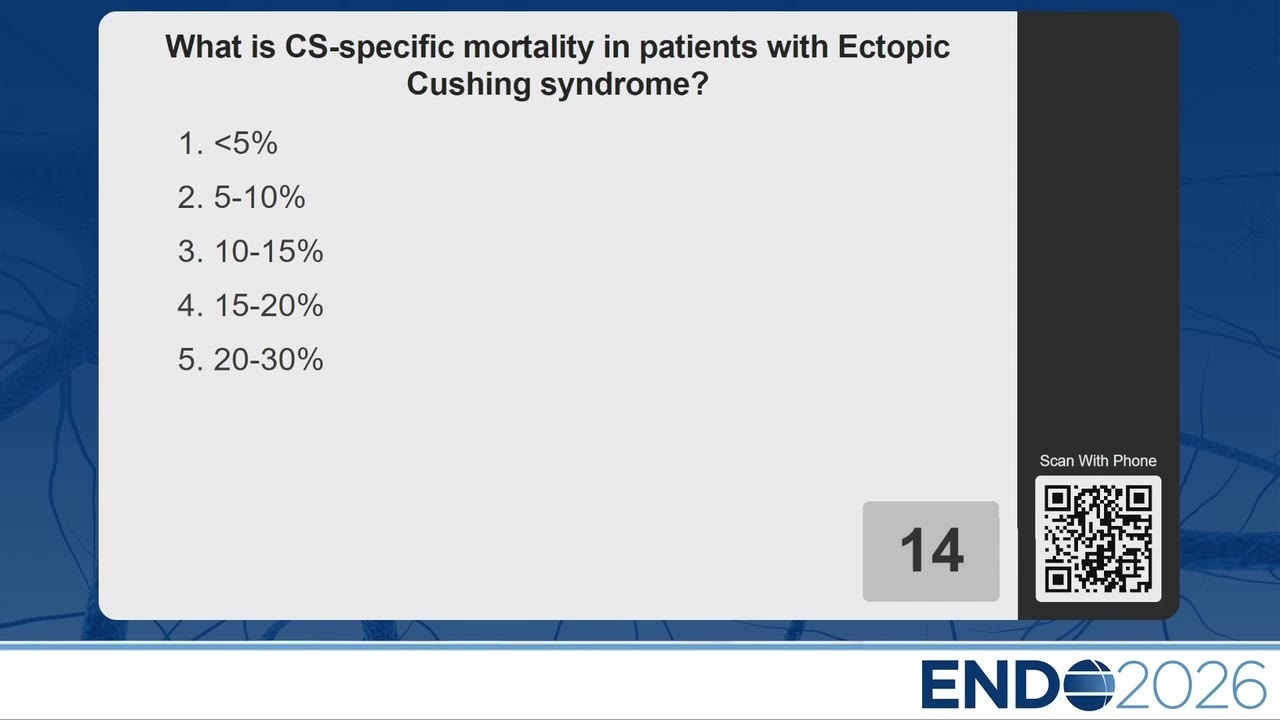 What is CS-specific mortality in patients with Ectopic Cushing syndrome?

1. <5%
2. 5-10%
3. 10-15%
4. 15-20%
5. 20-30%

14

Scan With Phone

ENDO2026